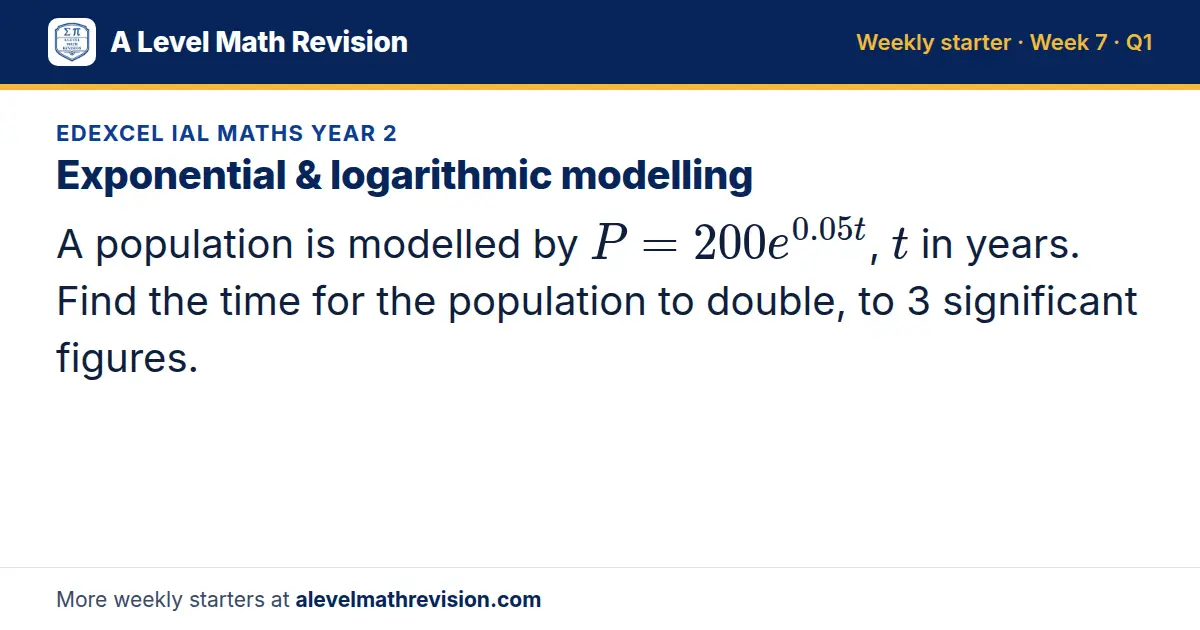 A Level Math Revision

Weekly starter · Week 7 · Q1

EDEXCEL IAL MATHS YEAR 2

Exponential & logarithmic modelling

A population is modelled by $P = 200e^{0.05t}$, $t$ in years. Find the time for the population to double, to 3 significant figures.

More weekly starters at alevelmathrevision.com